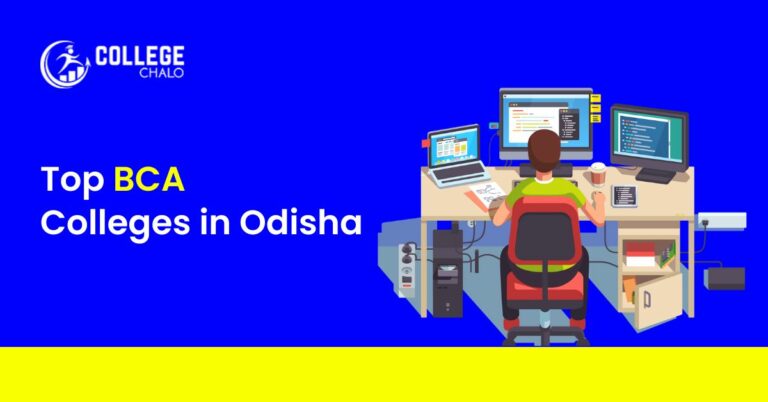 COLLEGE
CHALO

Top BCA
Colleges in Odisha